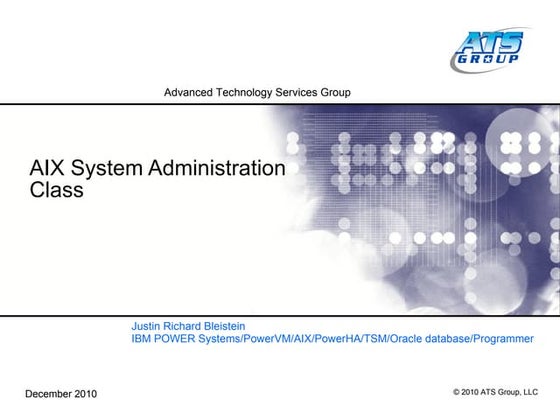 ATS GROUP

Advanced Technology Services Group

AIX System Administration Class

Justin Richard Bleistein
IBM POWER Systems/PowerVM/AIX/PowerHA/TSM/Oracle database/Programmer

December 2010

© 2010 ATS Group, LLC